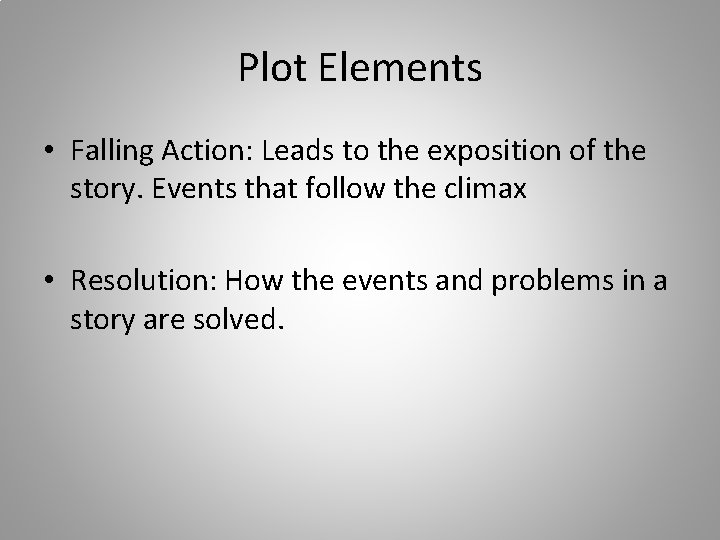 Plot Elements

• Falling Action: Leads to the exposition of the story. Events that follow the climax

• Resolution: How the events and problems in a story are solved.